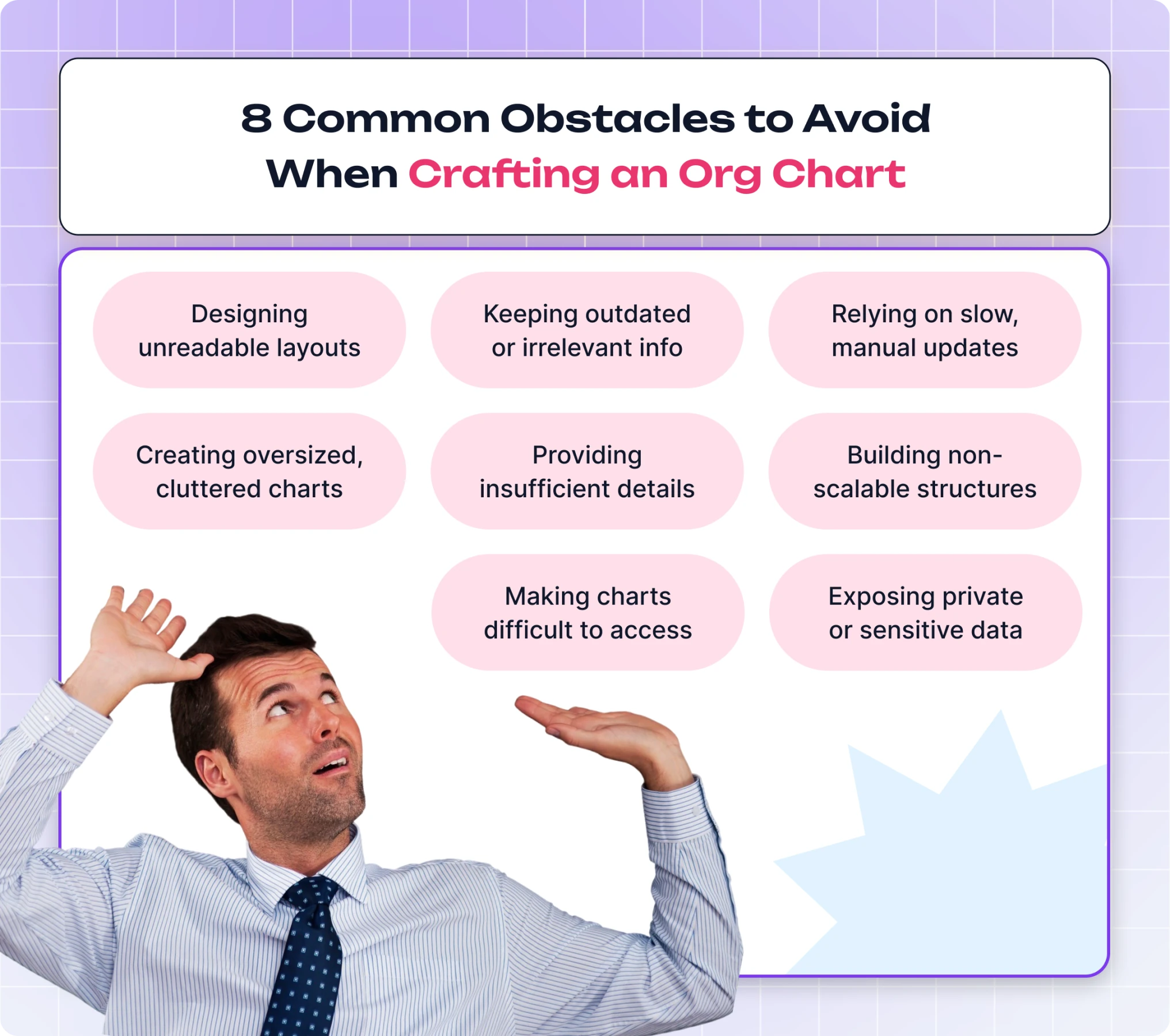 8 Common Obstacles to Avoid When Crafting an Org Chart

Designing unreadable layouts

Keeping outdated or irrelevant info

Relying on slow, manual updates

Creating oversized, cluttered charts

Providing insufficient details

Building non-scalable structures

Making charts difficult to access

Exposing private or sensitive data